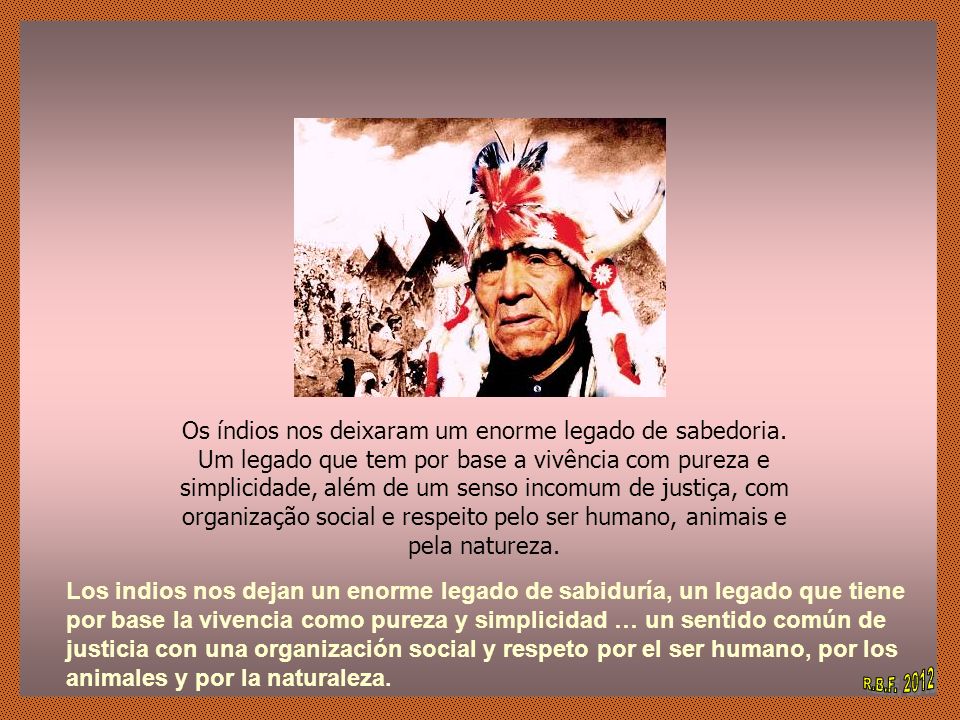 Os índios nos deixaram um enorme legado de sabedoria. Um legado que tem por base a vivência com pureza e simplicidade, além de um senso incomum de justiça, com organização social e respeito pelo ser humano, animais e pela natureza.

Los indios nos dejan un enorme legado de sabiduría, un legado que tiene por base la vivencia como pureza y simplicidad … un sentido común de justicia con una organización social y respeto por el ser humano, por los animales y por la naturaleza.

R.B.F. 2012